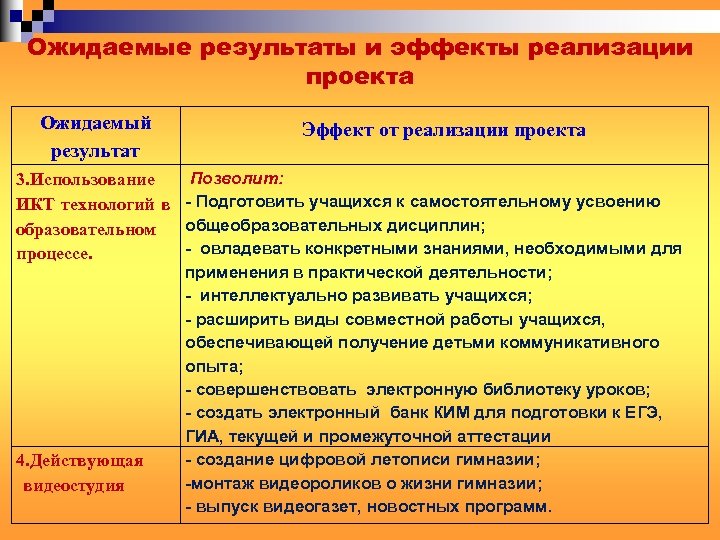 Ожидаемые результаты и эффекты реализации проекта

| Ожидаемый результат | Эффект от реализации проекта |
|---|---|
| 3.Использование ИКТ технологий в образовательном процессе. | Позволит: - Подготовить учащихся к самостоятельному усвоению общеобразовательных дисциплин; - овладевать конкретными знаниями, необходимыми для применения в практической деятельности; - интеллектуально развивать учащихся; - расширить виды совместной работы учащихся, обеспечивающей получение детьми коммуникативного опыта; - совершенствовать электронную библиотеку уроков; - создать электронный банк КИМ для подготовки к ЕГЭ, ГИА, текущей и промежуточной аттестации |
| 4.Действующая видеостудия | - создание цифровой летописи гимназии; -монтаж видеороликов о жизни гимназии; - выпуск видеогазет, новостных программ. |